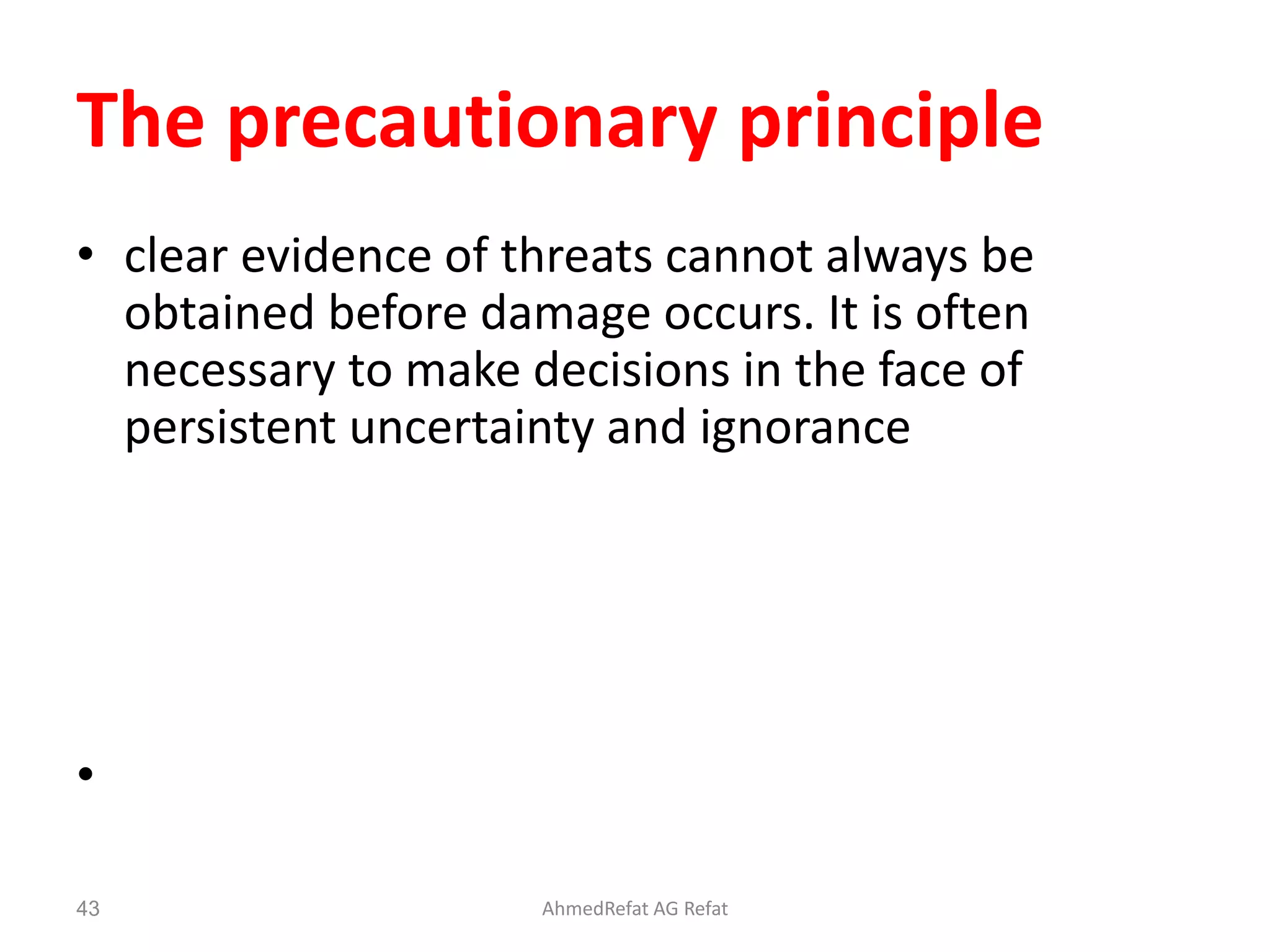 The precautionary principle

• clear evidence of threats cannot always be obtained before damage occurs. It is often necessary to make decisions in the face of persistent uncertainty and ignorance

•

43

AhmedRefat AG Refat